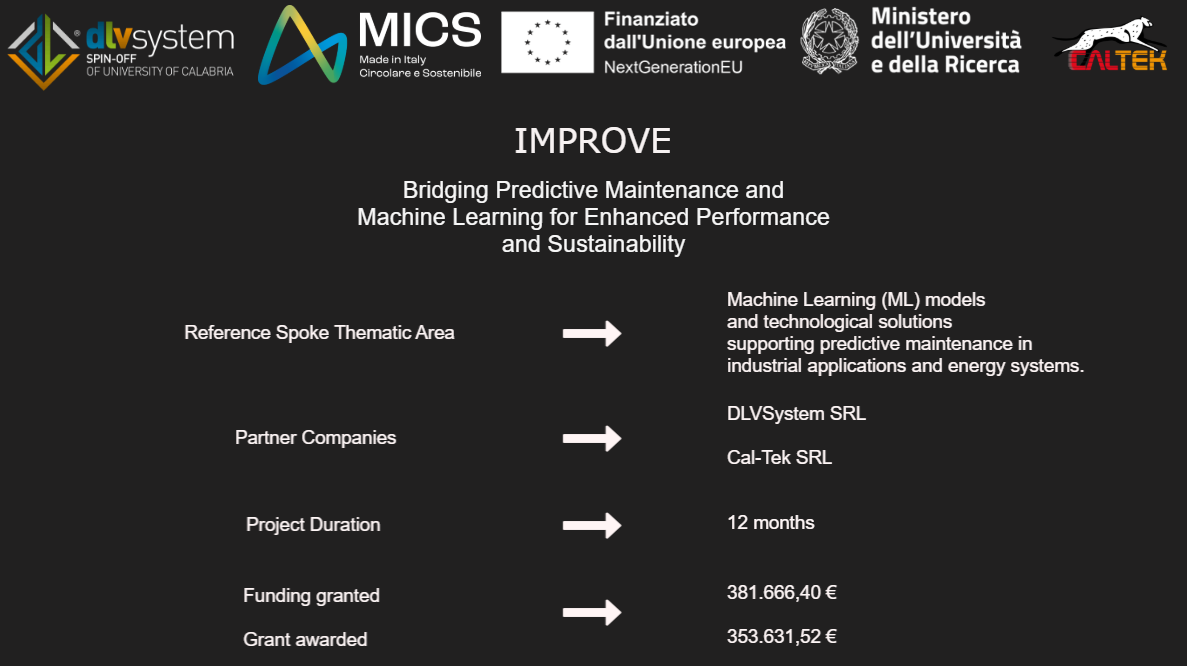 dlvsystem
SPIN-OFF
OF UNIVERSITY OF CALABRIA

MICS
Made in Italy
Circolare e Sostenibile

Finanziato
dall'Unione europea
NextGenerationEU

Ministero
dell'Università
e della Ricerca

CALTEK

IMPROVE

Bridging Predictive Maintenance and Machine Learning for Enhanced Performance and Sustainability

Reference Spoke Thematic Area

Machine Learning (ML) models and technological solutions supporting predictive maintenance in industrial applications and energy systems.

Partner Companies

DLVSystem SRL

Cal-Tek SRL

Project Duration

12 months

Funding granted

381.666,40 €

Grant awarded

353.631,52 €